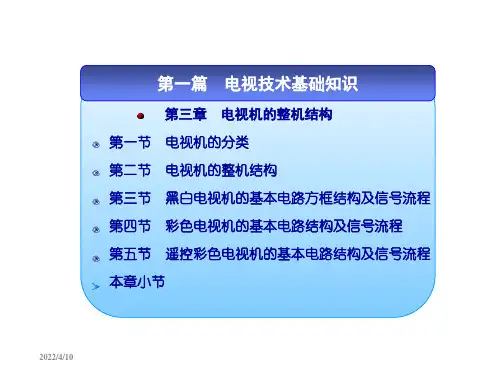 第一篇　电视技术基础知识

第三章　电视机的整机结构

第一节　电视机的分类

第二节　电视机的整机结构

第三节　黑白电视机的基本电路方框结构及信号流程

第四节　彩色电视机的基本电路结构及信号流程

第五节　遥控彩色电视机的基本电路结构及信号流程

本章小节

2022/4/10